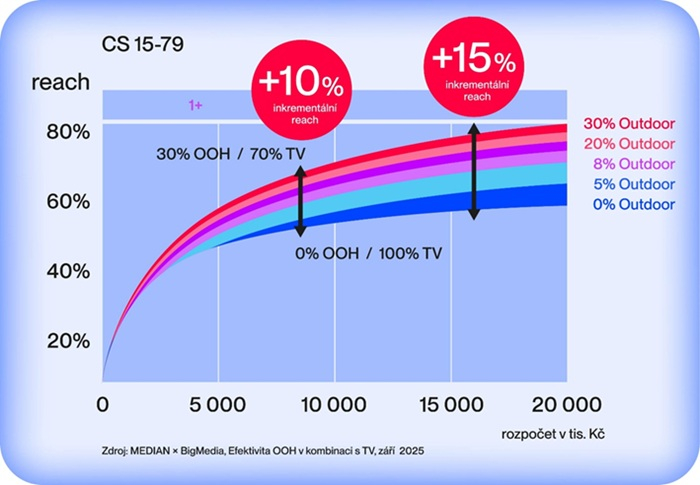 CS 15-79

reach

1+

+10%
inkrementální reach

+15%
inkrementální reach

80%
60%
40%
20%

30% OOH / 70% TV

0% OOH / 100% TV

30% Outdoor
20% Outdoor
8% Outdoor
5% Outdoor
0% Outdoor

0
5 000
10 000
15 000
20 000

rozpočet v tis. Kč

Zdroj: MEDIAN × BigMedia, Efektivita OOH v kombinaci s TV, září 2025